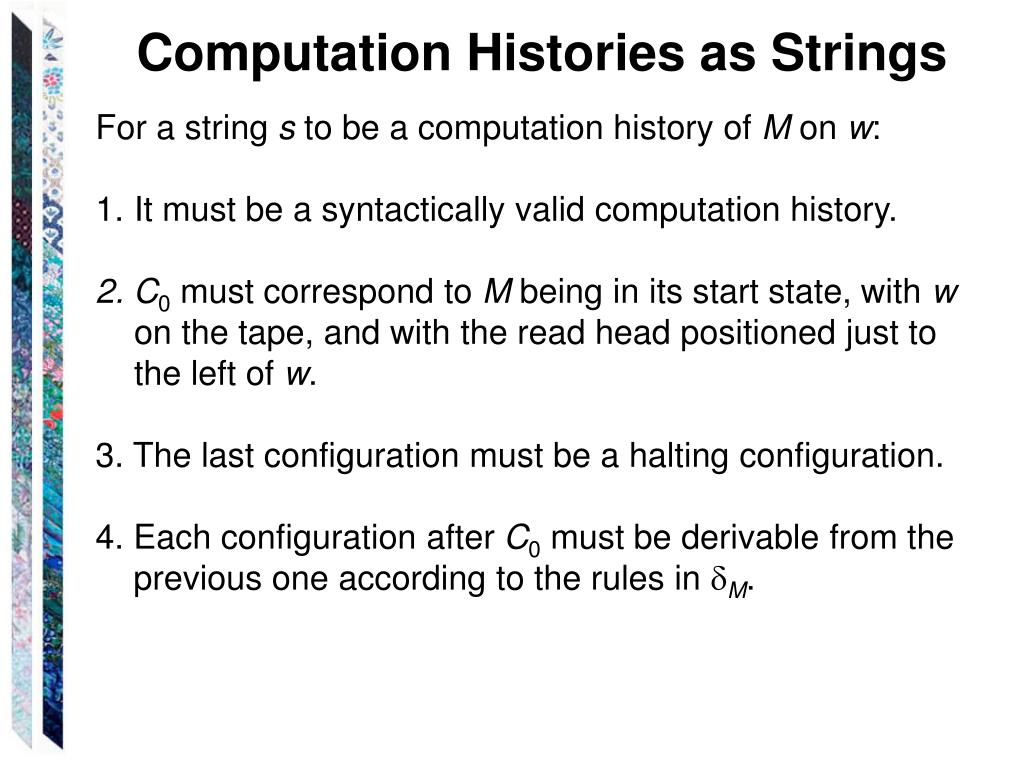 Computation Histories as Strings

For a string $s$ to be a computation history of $M$ on $w$:

1. It must be a syntactically valid computation history.

2. $C_0$ must correspond to $M$ being in its start state, with $w$ on the tape, and with the read head positioned just to the left of $w$.

3. The last configuration must be a halting configuration.

4. Each configuration after $C_0$ must be derivable from the previous one according to the rules in $\delta_M$.